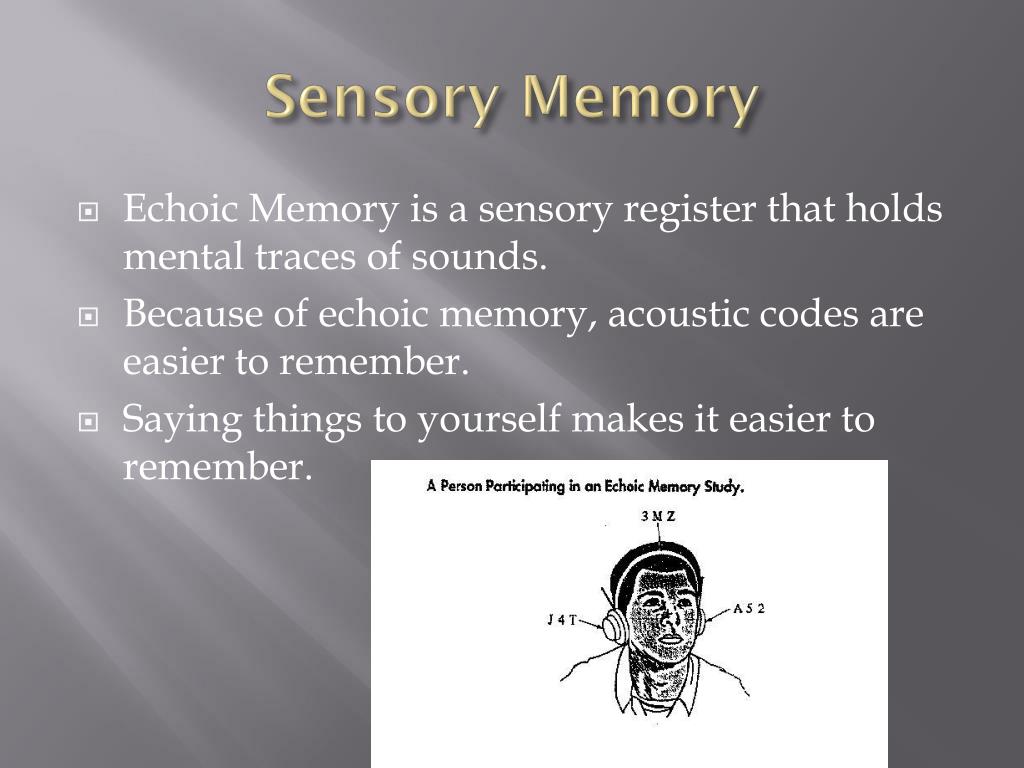 Sensory Memory

Echoic Memory is a sensory register that holds mental traces of sounds.

Because of echoic memory, acoustic codes are easier to remember.

Saying things to yourself makes it easier to remember.

A Person Participating in an Echoic Memory Study.

3 M Z

J 4 T

A 5 2